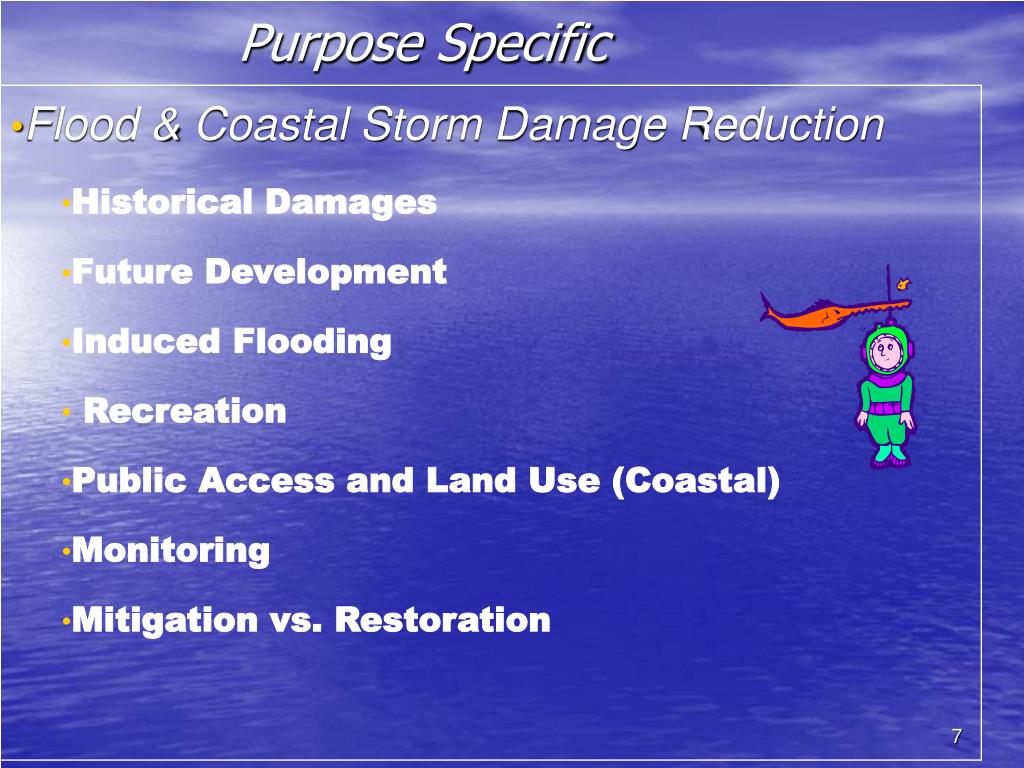 Purpose Specific

•Flood & Coastal Storm Damage Reduction

•Historical Damages

•Future Development

•Induced Flooding

• Recreation

•Public Access and Land Use (Coastal)

•Monitoring

•Mitigation vs. Restoration

7